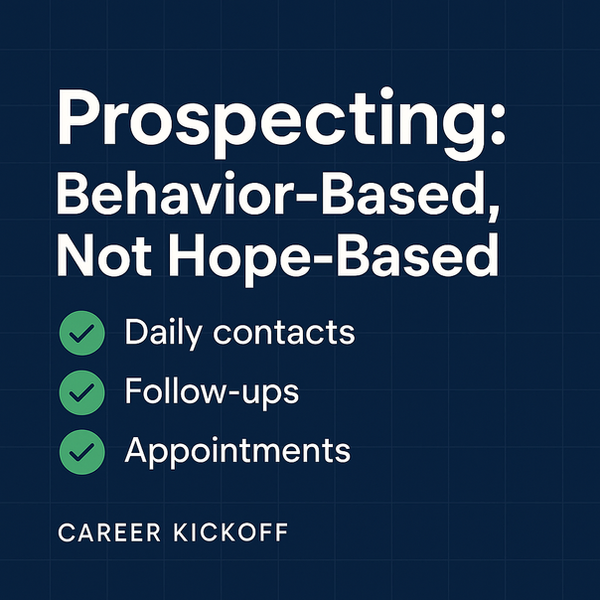 Prospecting:
Behavior-Based, Not Hope-Based

Daily contacts
Follow-ups
Appointments

CAREER KICKOFF